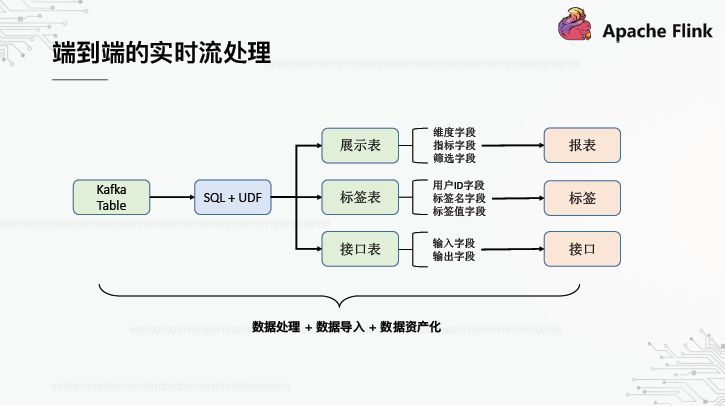 Apache Flink

端到端的实时流处理

Kafka Table

SQL + UDF

展示表

维度字段
指标字段
筛选字段

报表

标签表

用户ID字段
标签名字段
标签值字段

标签

接口表

输入字段
输出字段

接口

数据处理 + 数据导入 + 数据资产化